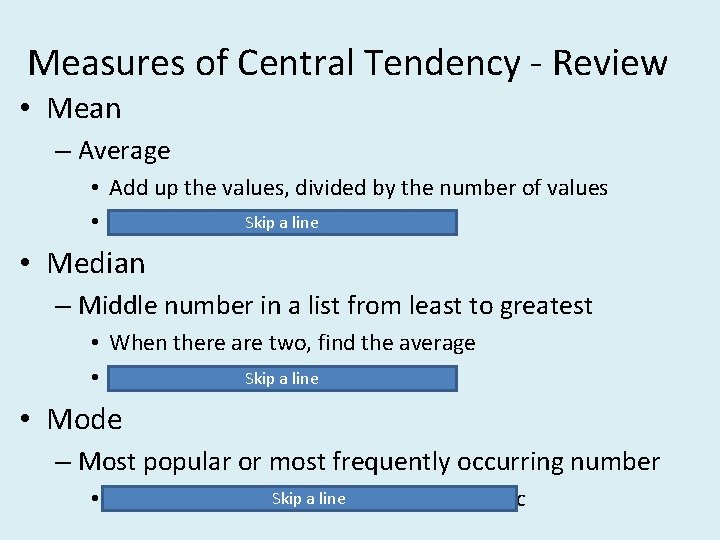 Measures of Central Tendency - Review

• Mean
– Average
• Add up the values, divided by the number of values
• Skip a line

• Median
– Middle number in a list from least to greatest
• When there are two, find the average
• Skip a line

• Mode
– Most popular or most frequently occurring number
• Skip a line c